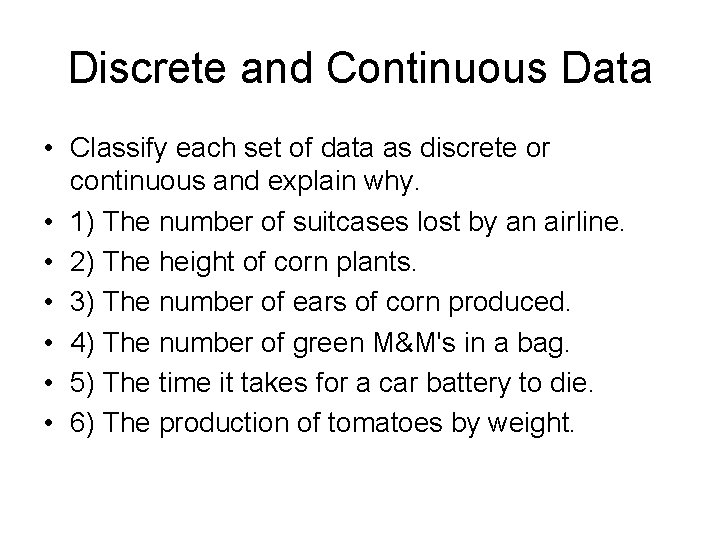 Discrete and Continuous Data

• Classify each set of data as discrete or continuous and explain why.
• 1) The number of suitcases lost by an airline.
• 2) The height of corn plants.
• 3) The number of ears of corn produced.
• 4) The number of green M&M's in a bag.
• 5) The time it takes for a car battery to die.
• 6) The production of tomatoes by weight.